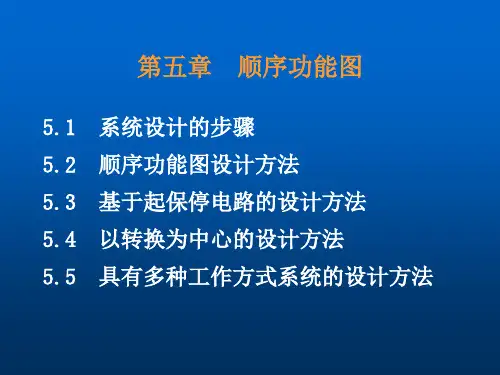 第五章　顺序功能图

5.1　系统设计的步骤

5.2　顺序功能图设计方法

5.3　基于起保停电路的设计方法

5.4　以转换为中心的设计方法

5.5　具有多种工作方式系统的设计方法